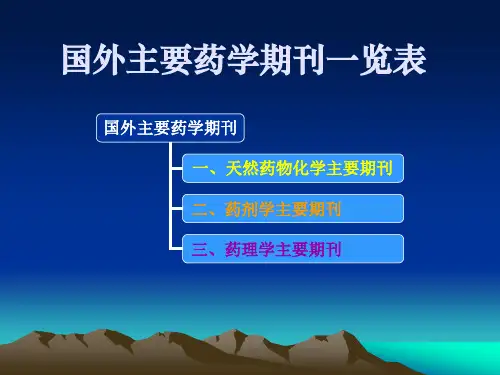 国外主要药学期刊一览表

国外主要药学期刊

一、天然药物化学主要期刊

二、药剂学主要期刊

三、药理学主要期刊